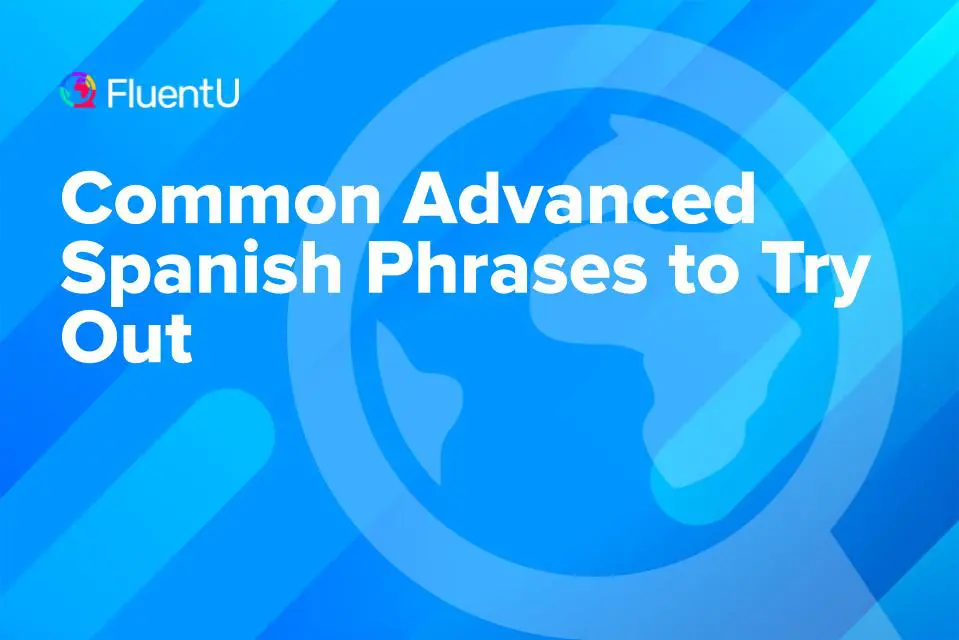 FluentU

Common Advanced Spanish Phrases to Try Out